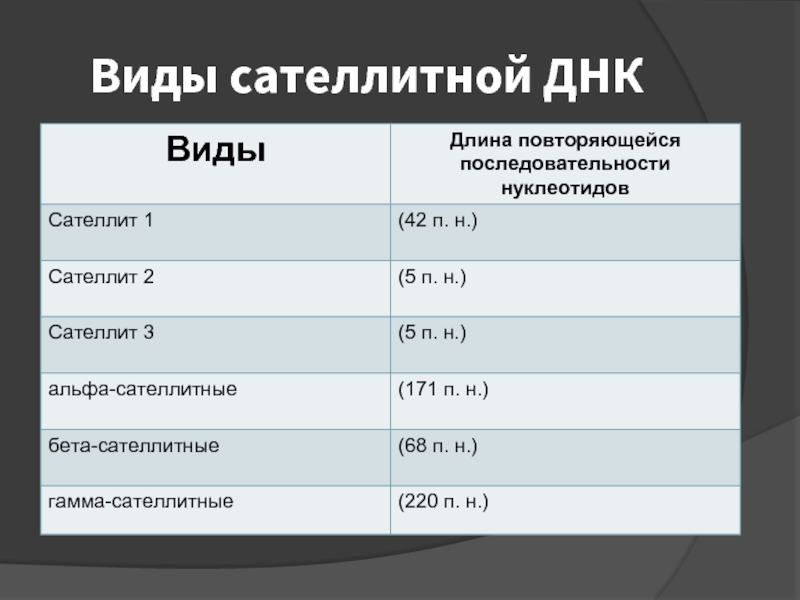 Виды сателлитной ДНК

| Виды | Длина повторяющейся последовательности нуклеотидов |
|---|---|
| Сателлит 1 | (42 п. н.) |
| Сателлит 2 | (5 п. н.) |
| Сателлит 3 | (5 п. н.) |
| альфа-сателлитные | (171 п. н.) |
| бета-сателлитные | (68 п. н.) |
| гамма-сателлитные | (220 п. н.) |